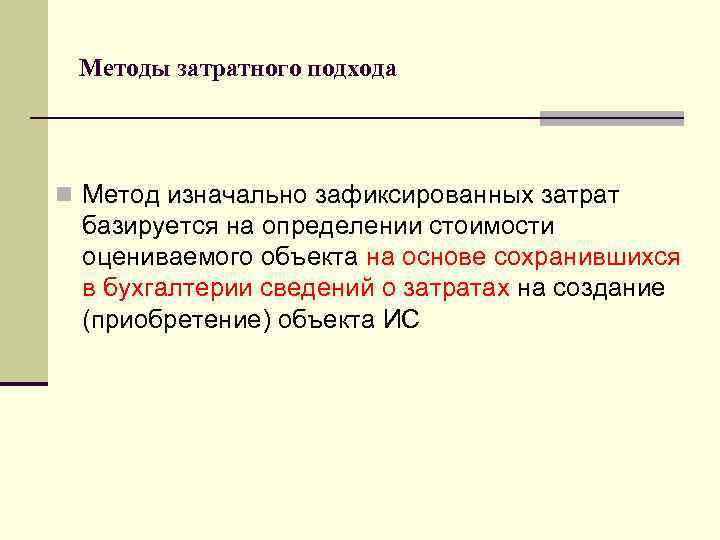 Методы затратного подхода

Метод изначально зафиксированных затрат базируется на определении стоимости оцениваемого объекта на основе сохранившихся в бухгалтерии сведений о затратах на создание (приобретение) объекта ИС